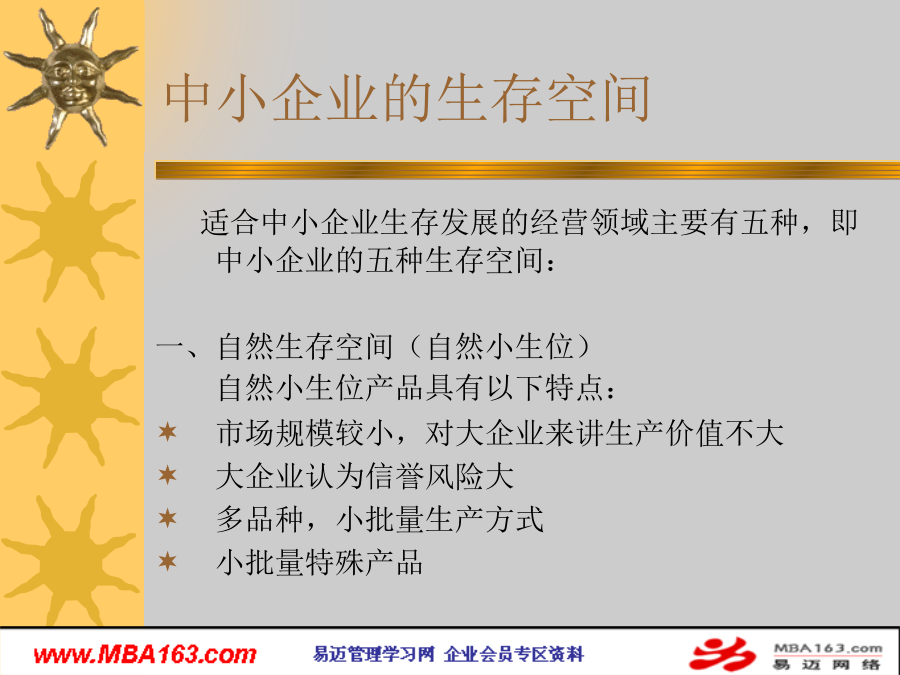 中小企业的生存空间

适合中小企业生存发展的经营领域主要有五种，即中小企业的五种生存空间：

一、自然生存空间（自然小生位）

自然小生位产品具有以下特点：

✶ 市场规模较小，对大企业来讲生产价值不大

✶ 大企业认为信誉风险大

✶ 多品种，小批量生产方式

✶ 小批量特殊产品

www.MBA163.com 易迈管理学习网 企业会员专区资料 MBA163.com 易迈网络